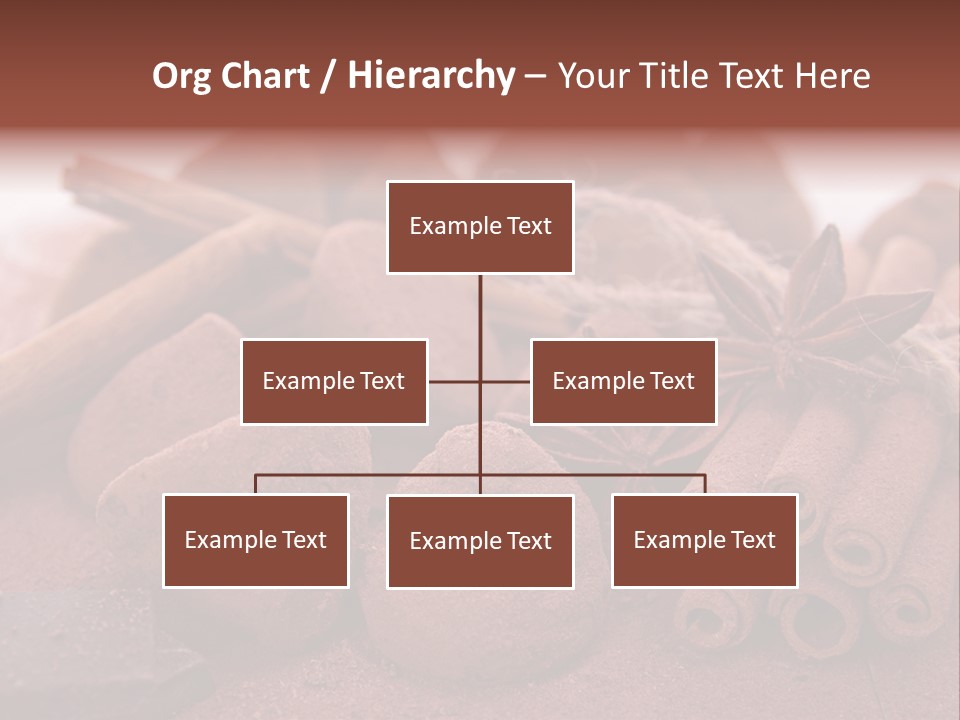 Org Chart / Hierarchy – Your Title Text Here

Example Text

Example Text

Example Text

Example Text

Example Text

Example Text